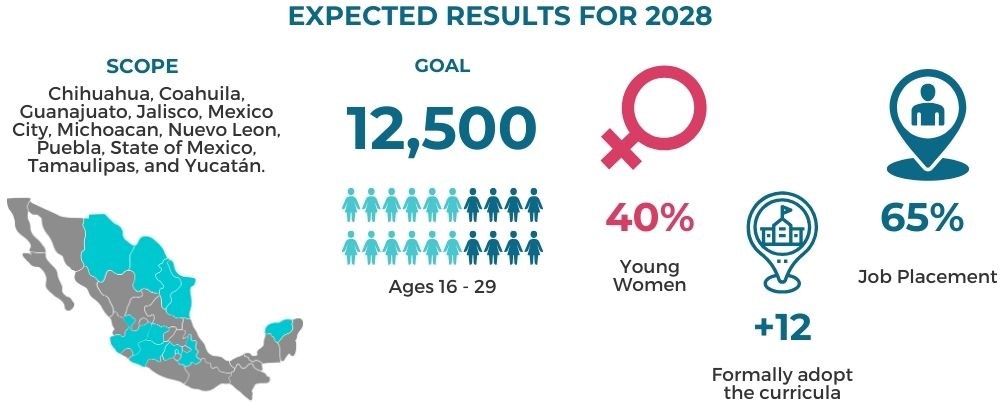 EXPECTED RESULTS FOR 2028

SCOPE

Chihuahua, Coahuila, Guanajuato, Jalisco, Mexico City, Michoacan, Nuevo Leon, Puebla, State of Mexico, Tamaulipas, and Yucatán.

GOAL

12,500

Ages 16 - 29

40%

Young Women

+12

Formally adopt the curricula

65%

Job Placement